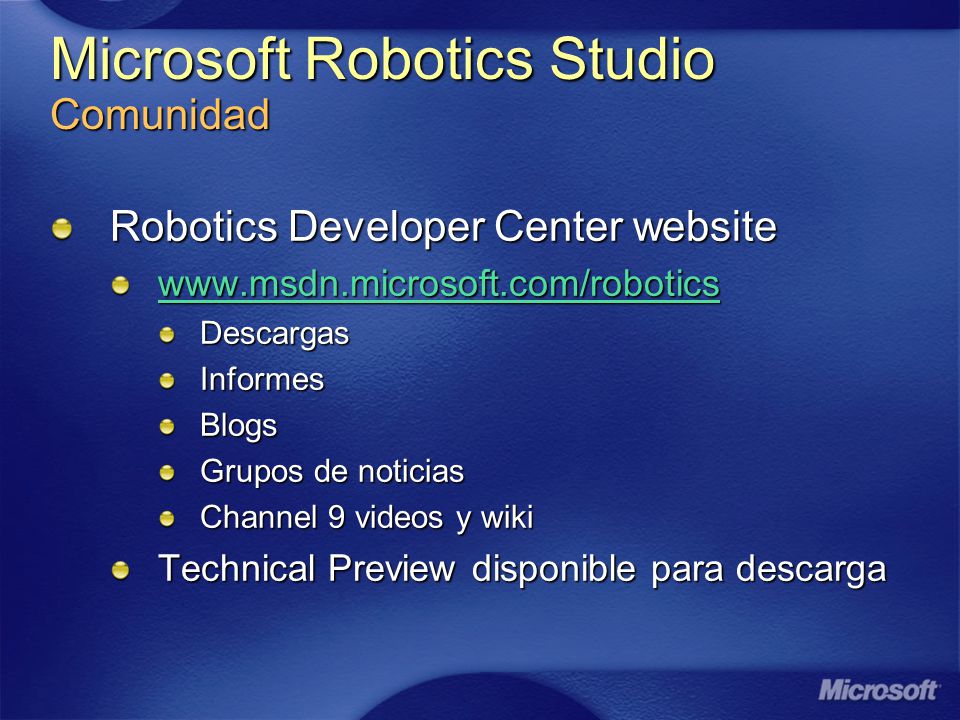 Microsoft Robotics Studio
Comunidad

Robotics Developer Center website

www.msdn.microsoft.com/robotics

Descargas

Informes

Blogs

Grupos de noticias

Channel 9 videos y wiki

Technical Preview disponible para descarga

Microsoft